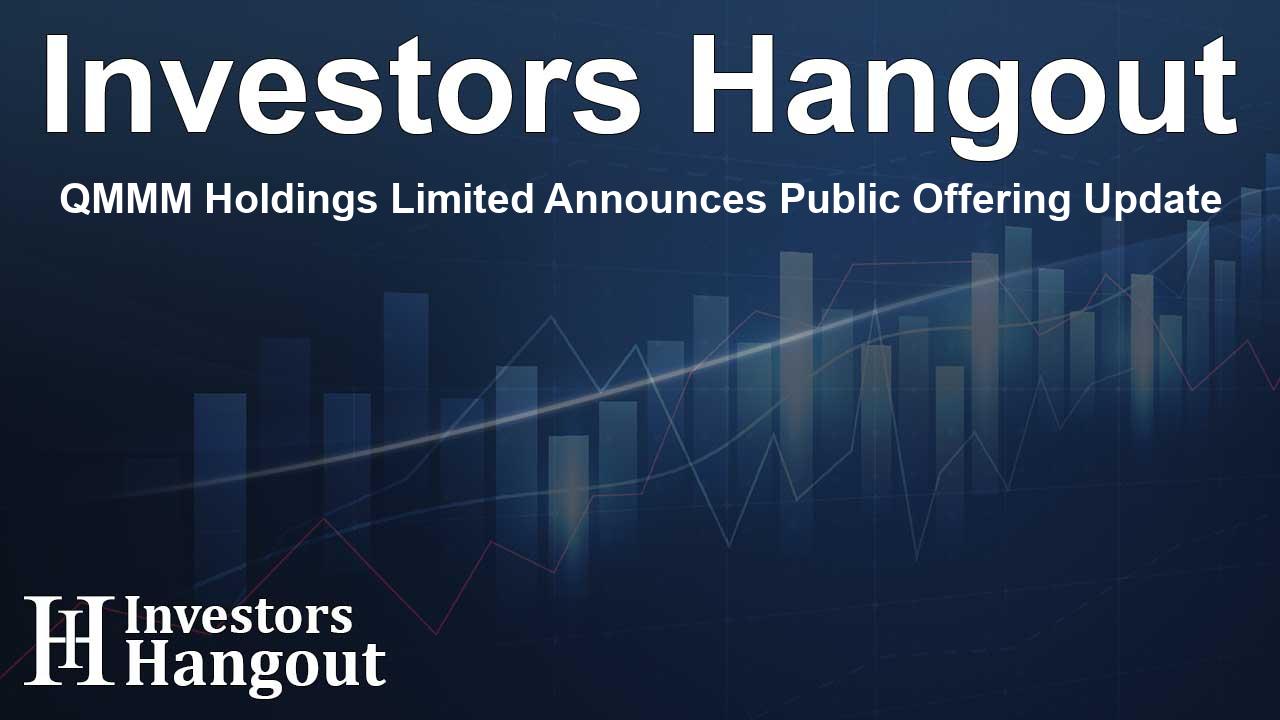 Investors Hangout

QMMM Holdings Limited Announces Public Offering Update

IH Investors Hangout